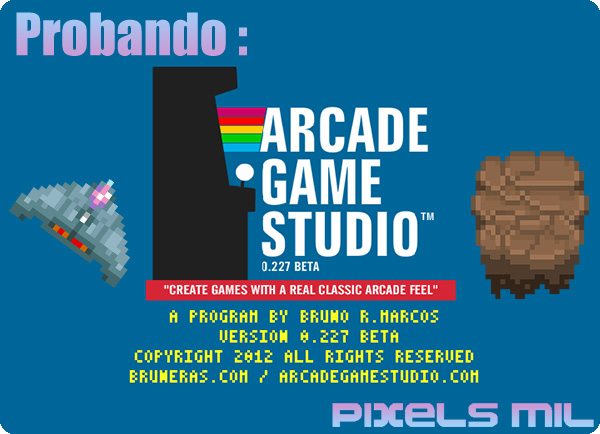 Probando :

ARCADE GAME STUDIO™
0.227 BETA

"CREATE GAMES WITH A REAL CLASSIC ARCADE FEEL"

A PROGRAM BY BRUNO R.MARCOS
VERSION 0.227 BETA
COPYRIGHT 2012 ALL RIGHTS RESERVED
BRUNERAS.COM / ARCADEGAMESTUDIO.COM

PIXELS MIL